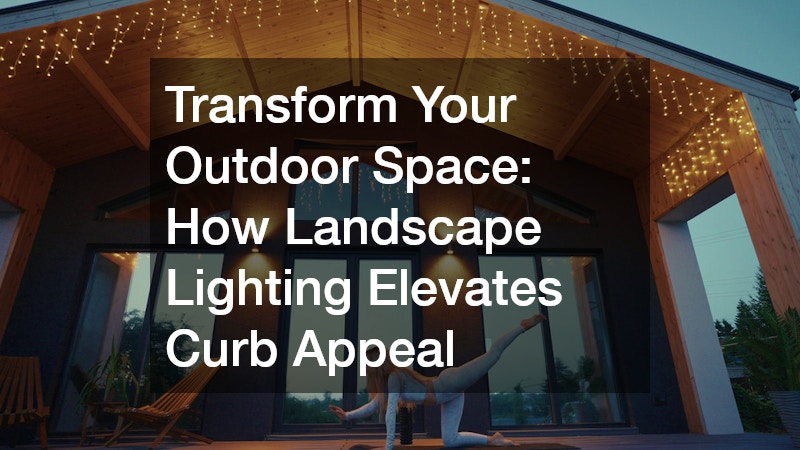 Transform Your Outdoor Space: How Landscape Lighting Elevates Curb Appeal